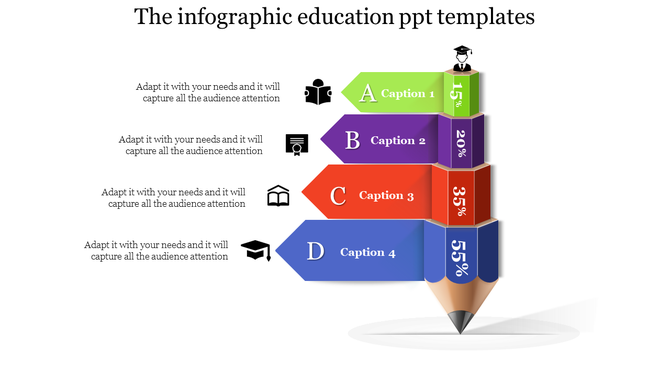 The infographic education ppt templates

Adapt it with your needs and it will capture all the audience attention

A Caption 1

15%

Adapt it with your needs and it will capture all the audience attention

B Caption 2

20%

Adapt it with your needs and it will capture all the audience attention

C Caption 3

35%

Adapt it with your needs and it will capture all the audience attention

D Caption 4

55%